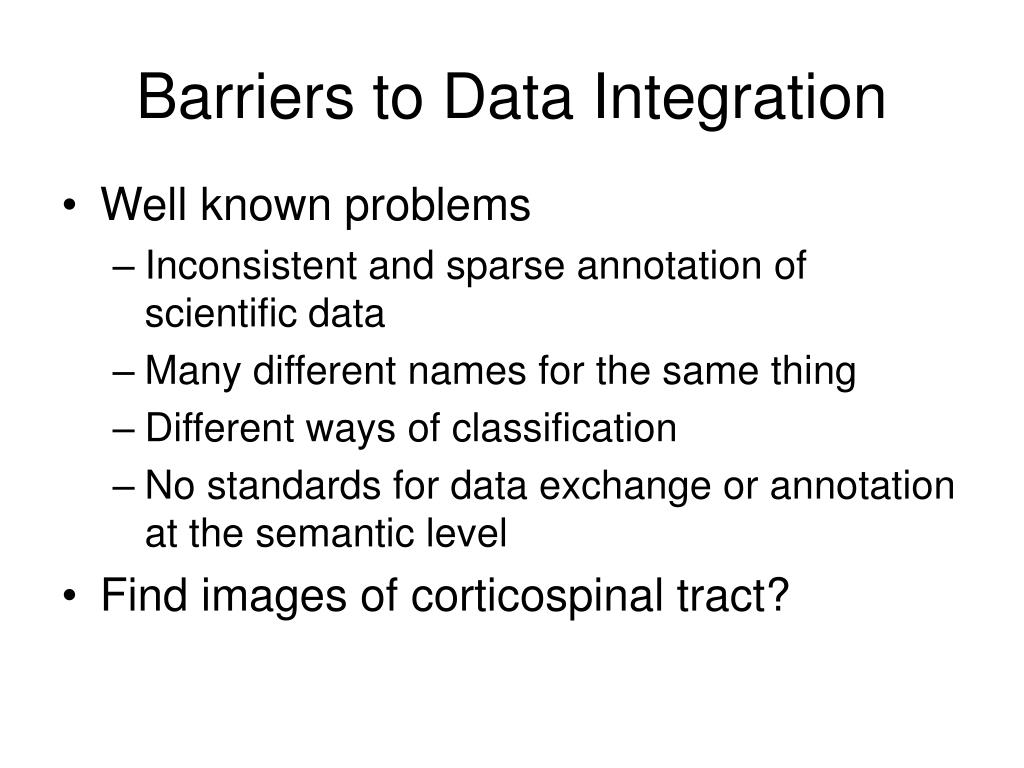 Barriers to Data Integration

• Well known problems
– Inconsistent and sparse annotation of scientific data
– Many different names for the same thing
– Different ways of classification
– No standards for data exchange or annotation at the semantic level
• Find images of corticospinal tract?